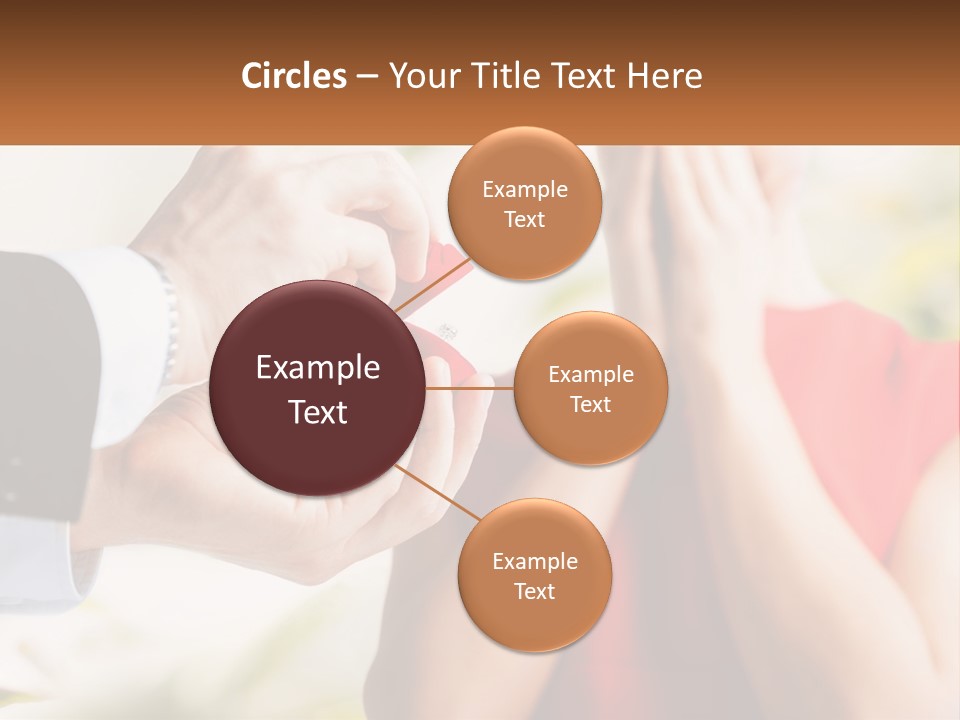 Circles – Your Title Text Here

Example Text

Example Text

Example Text

Example Text